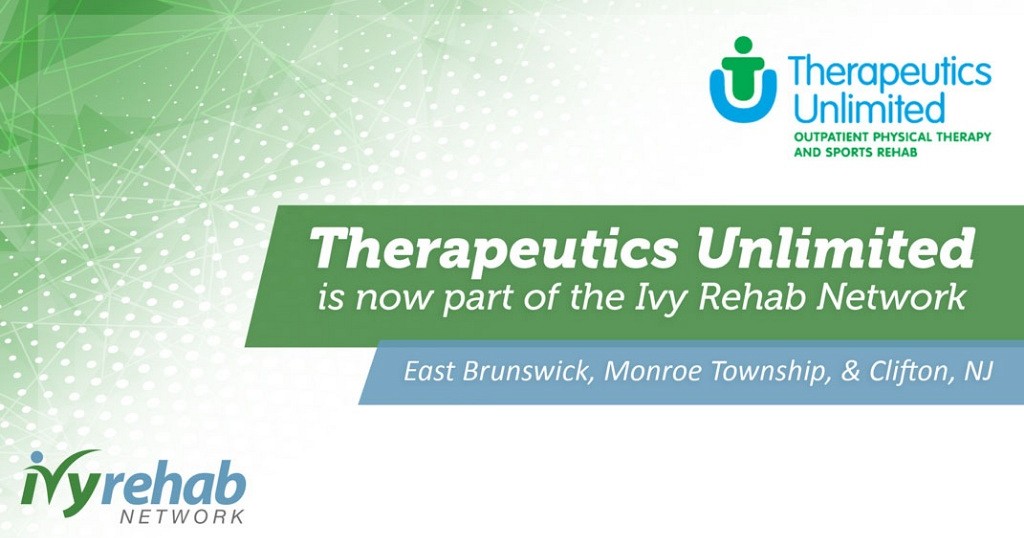 Therapeutics Unlimited
OUTPATIENT PHYSICAL THERAPY AND SPORTS REHAB

Therapeutics Unlimited
is now part of the Ivy Rehab Network

East Brunswick, Monroe Township, & Clifton, NJ

ivyrehab
NETWORK